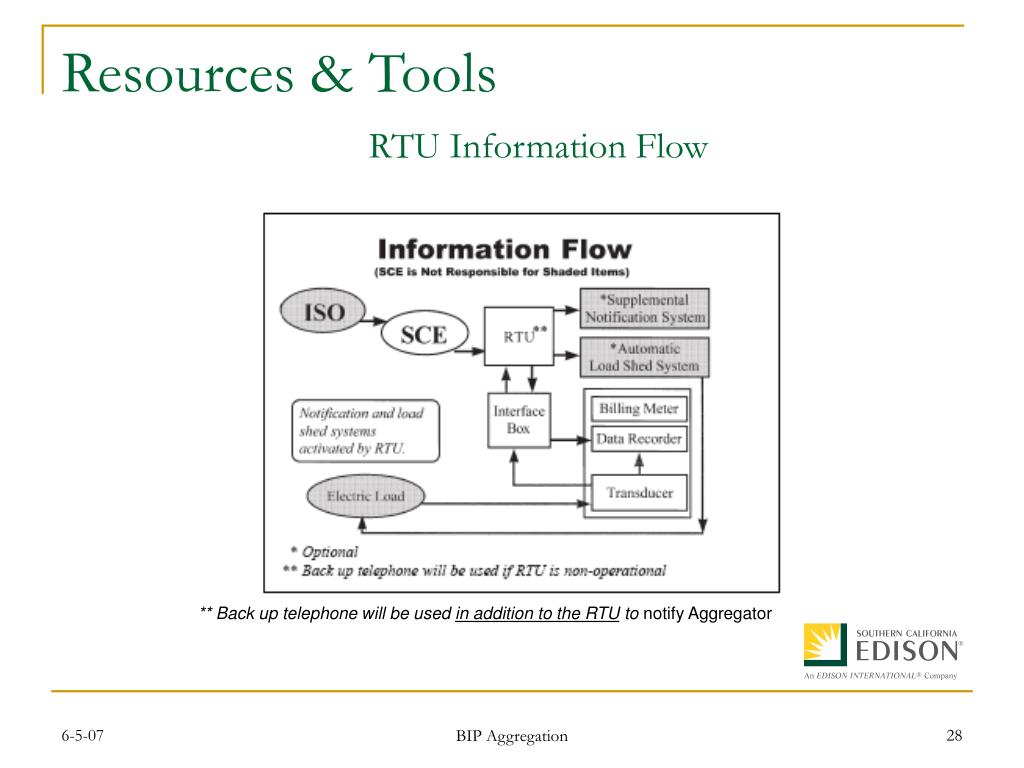 Resources & Tools

RTU Information Flow

Information Flow
(SCE is Not Responsible for Shaded Items)

ISO

SCE

RTU**

*Supplemental Notification System

*Automatic Load Shed System

Notification and load shed systems activated by RTU.

Interface Box

Billing Meter

Data Recorder

Transducer

Electric Load

* Optional
** Back up telephone will be used if RTU is non-operational

** Back up telephone will be used in addition to the RTU to notify Aggregator

SOUTHERN CALIFORNIA
EDISON®
An EDISON INTERNATIONAL® Company

6-5-07

BIP Aggregation

28